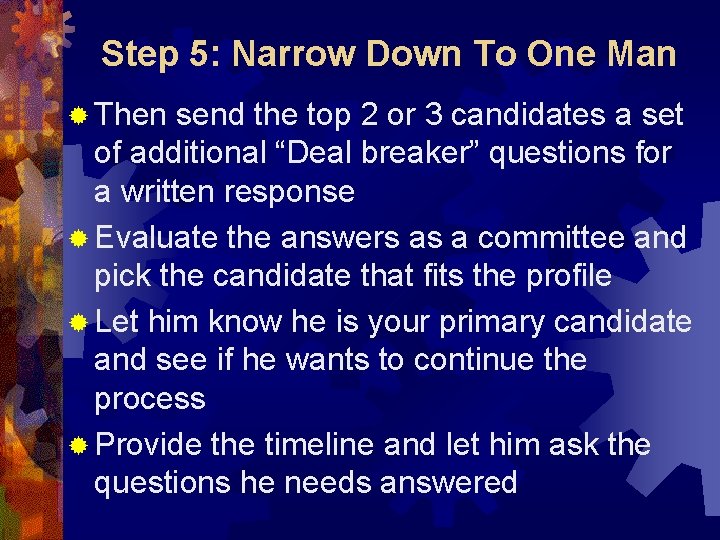 Step 5: Narrow Down To One Man

Then send the top 2 or 3 candidates a set of additional “Deal breaker” questions for a written response

Evaluate the answers as a committee and pick the candidate that fits the profile

Let him know he is your primary candidate and see if he wants to continue the process

Provide the timeline and let him ask the questions he needs answered